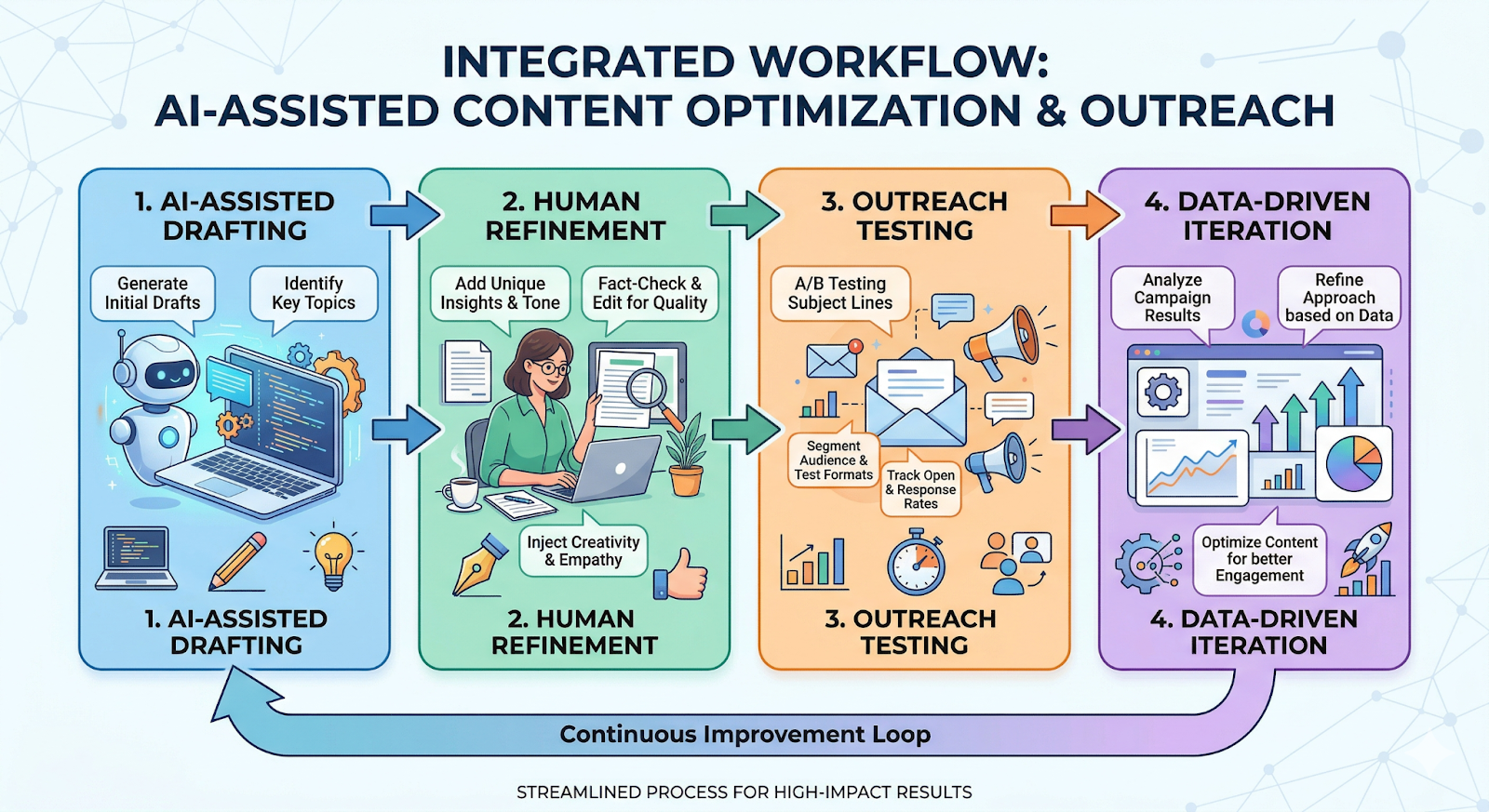 INTEGRATED WORKFLOW:
AI-ASSISTED CONTENT OPTIMIZATION & OUTREACH

1. AI-ASSISTED DRAFTING

Generate Initial Drafts

Identify Key Topics

1. AI-ASSISTED DRAFTING

2. HUMAN REFINEMENT

Add Unique Insights & Tone

Fact-Check & Edit for Quality

Inject Creativity & Empathy

2. HUMAN REFINEMENT

3. OUTREACH TESTING

A/B Testing Subject Lines

Segment Audience & Test Formats

Track Open & Response Rates

3. OUTREACH TESTING

4. DATA-DRIVEN ITERATION

Analyze Campaign Results

Refine Approach based on Data

Optimize Content for better Engagement

4. DATA-DRIVEN ITERATION

Continuous Improvement Loop

STREAMLINED PROCESS FOR HIGH-IMPACT RESULTS